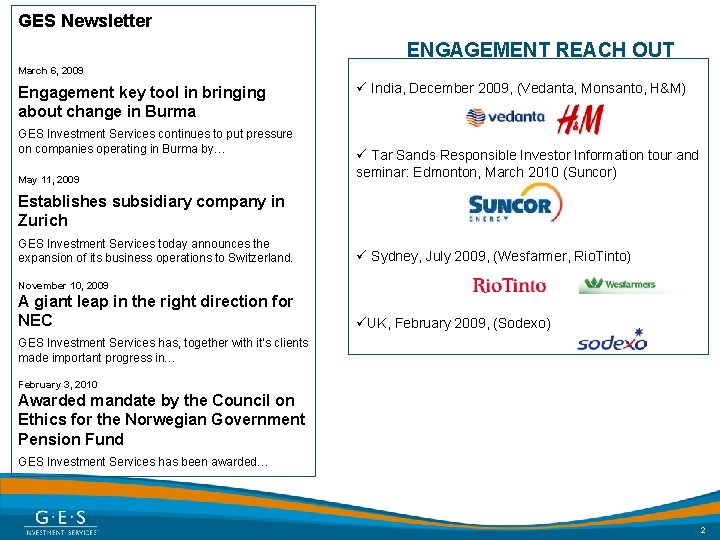 GES Newsletter

March 6, 2009

Engagement key tool in bringing about change in Burma

GES Investment Services continues to put pressure on companies operating in Burma by…

May 11, 2009

Establishes subsidiary company in Zurich

GES Investment Services today announces the expansion of its business operations to Switzerland.

November 10, 2009

A giant leap in the right direction for NEC

GES Investment Services has, together with it's clients made important progress in…

February 3, 2010

Awarded mandate by the Council on Ethics for the Norwegian Government Pension Fund

GES Investment Services has been awarded…

ENGAGEMENT REACH OUT

✓ India, December 2009, (Vedanta, Monsanto, H&M)

vedanta H&M

✓ Tar Sands Responsible Investor Information tour and seminar: Edmonton, March 2010 (Suncor)

SUNCOR ENERGY

✓ Sydney, July 2009, (Wesfarmer, RioTinto)

RioTinto Wesfarmers

✓UK, February 2009, (Sodexo)

sodexo

G·E·S
INVESTMENT SERVICES

2